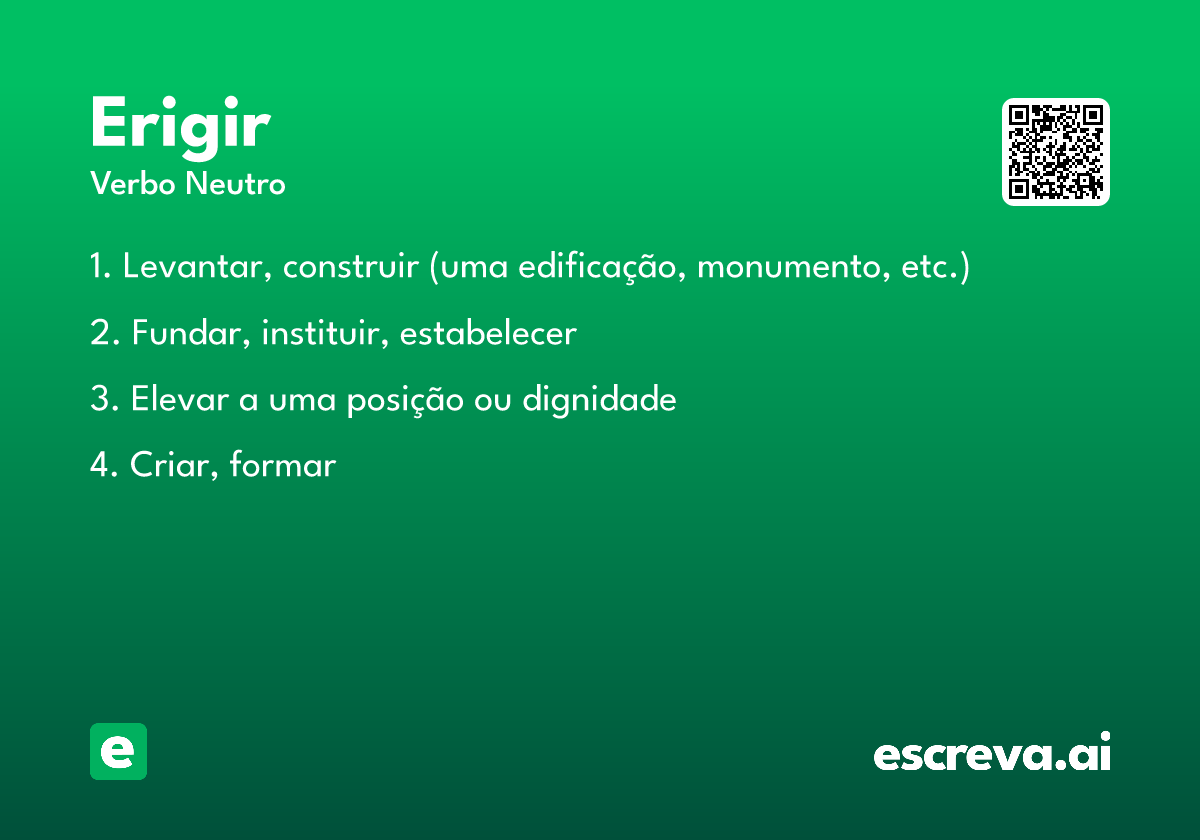 Erigir
Verbo Neutro

1. Levantar, construir (uma edificação, monumento, etc.)

2. Fundar, instituir, estabelecer

3. Elevar a uma posição ou dignidade

4. Criar, formar

e

escreva.ai